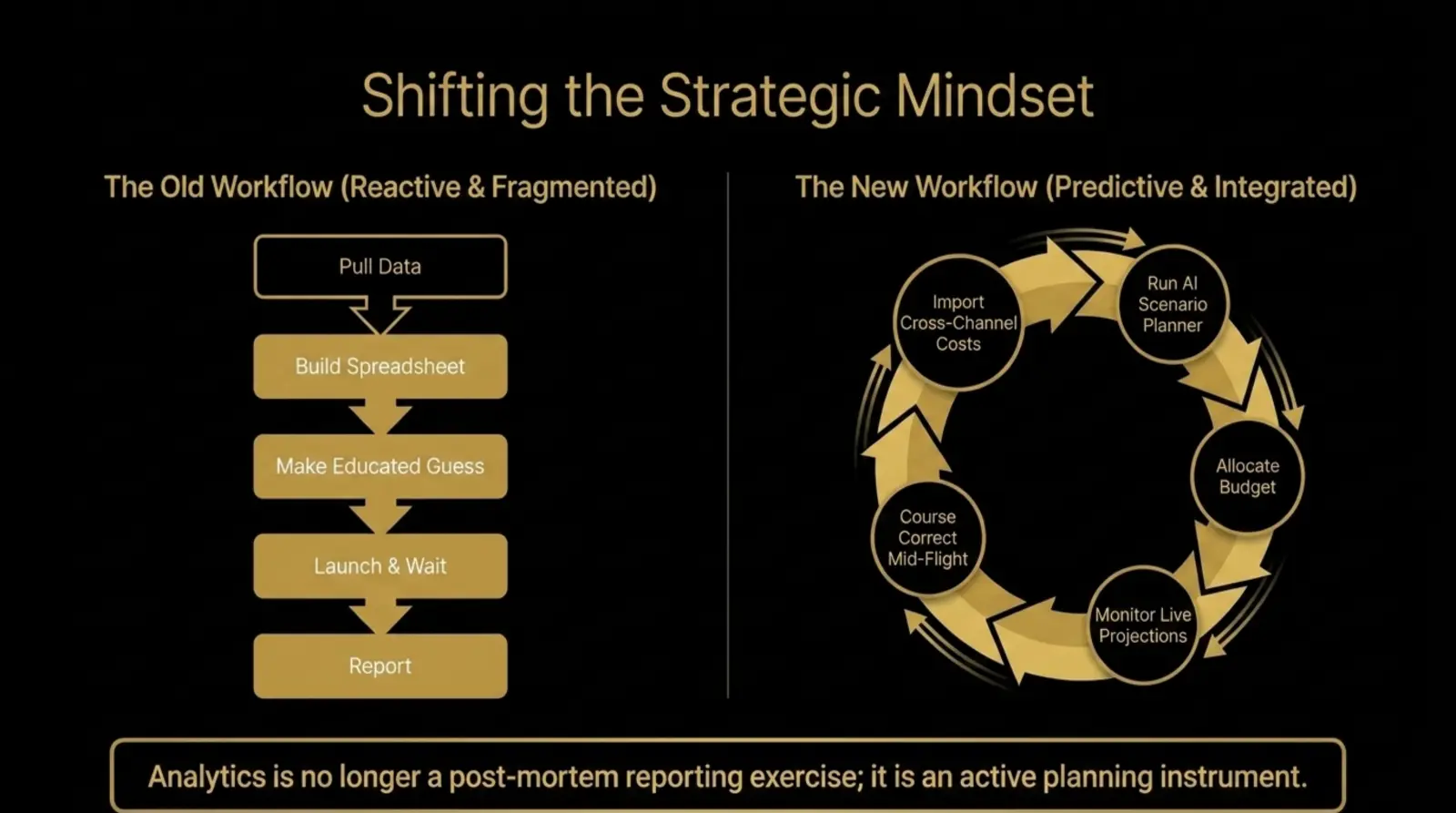 Shifting the Strategic Mindset

The Old Workflow (Reactive & Fragmented)

Pull Data

Build Spreadsheet

Make Educated Guess

Launch & Wait

Report

The New Workflow (Predictive & Integrated)

Import Cross-Channel Costs

Run AI Scenario Planner

Allocate Budget

Monitor Live Projections

Course Correct Mid-Flight

Analytics is no longer a post-mortem reporting exercise; it is an active planning instrument.